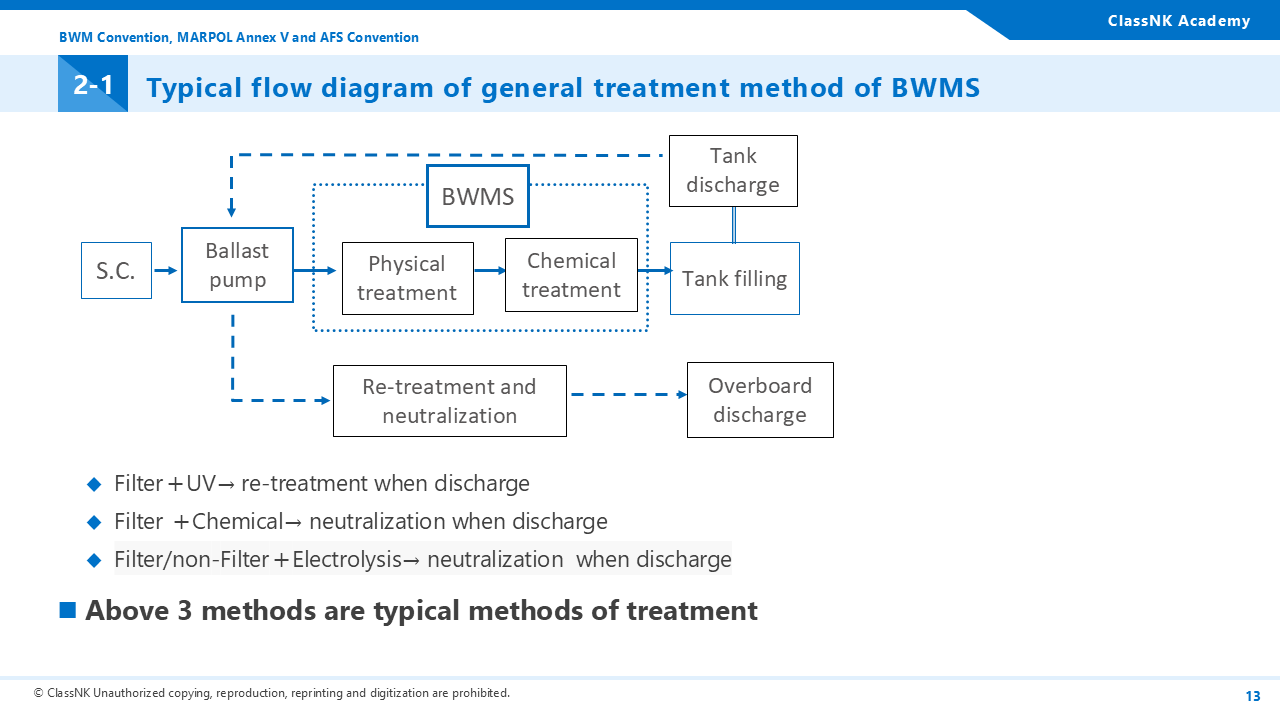 ClassNK Academy

BWM Convention, MARPOL Annex V and AFS Convention

2-1 Typical flow diagram of general treatment method of BWMS

Tank discharge

BWMS

S.C.

Ballast pump

Physical treatment

Chemical treatment

Tank filling

Re-treatment and neutralization

Overboard discharge

◆ Filter＋UV→ re-treatment when discharge

◆ Filter ＋Chemical→ neutralization when discharge

◆ Filter/non-Filter＋Electrolysis→ neutralization when discharge

■ Above 3 methods are typical methods of treatment

© ClassNK Unauthorized copying, reproduction, reprinting and digitization are prohibited.

13